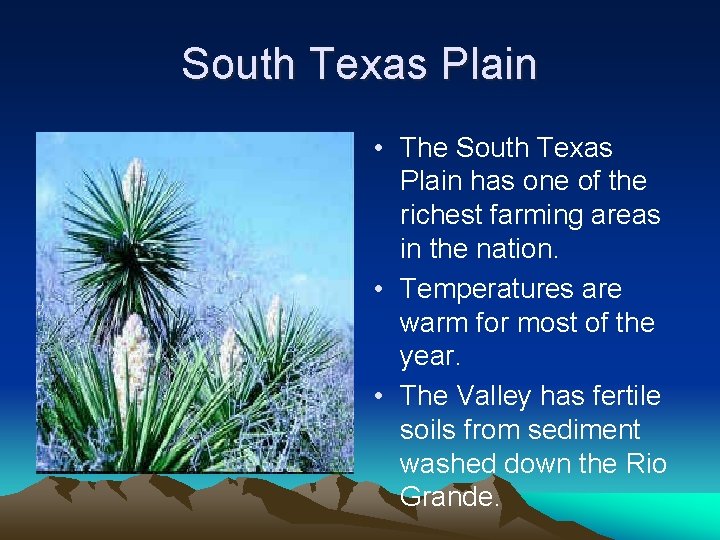 South Texas Plain

• The South Texas Plain has one of the richest farming areas in the nation.
• Temperatures are warm for most of the year.
• The Valley has fertile soils from sediment washed down the Rio Grande.